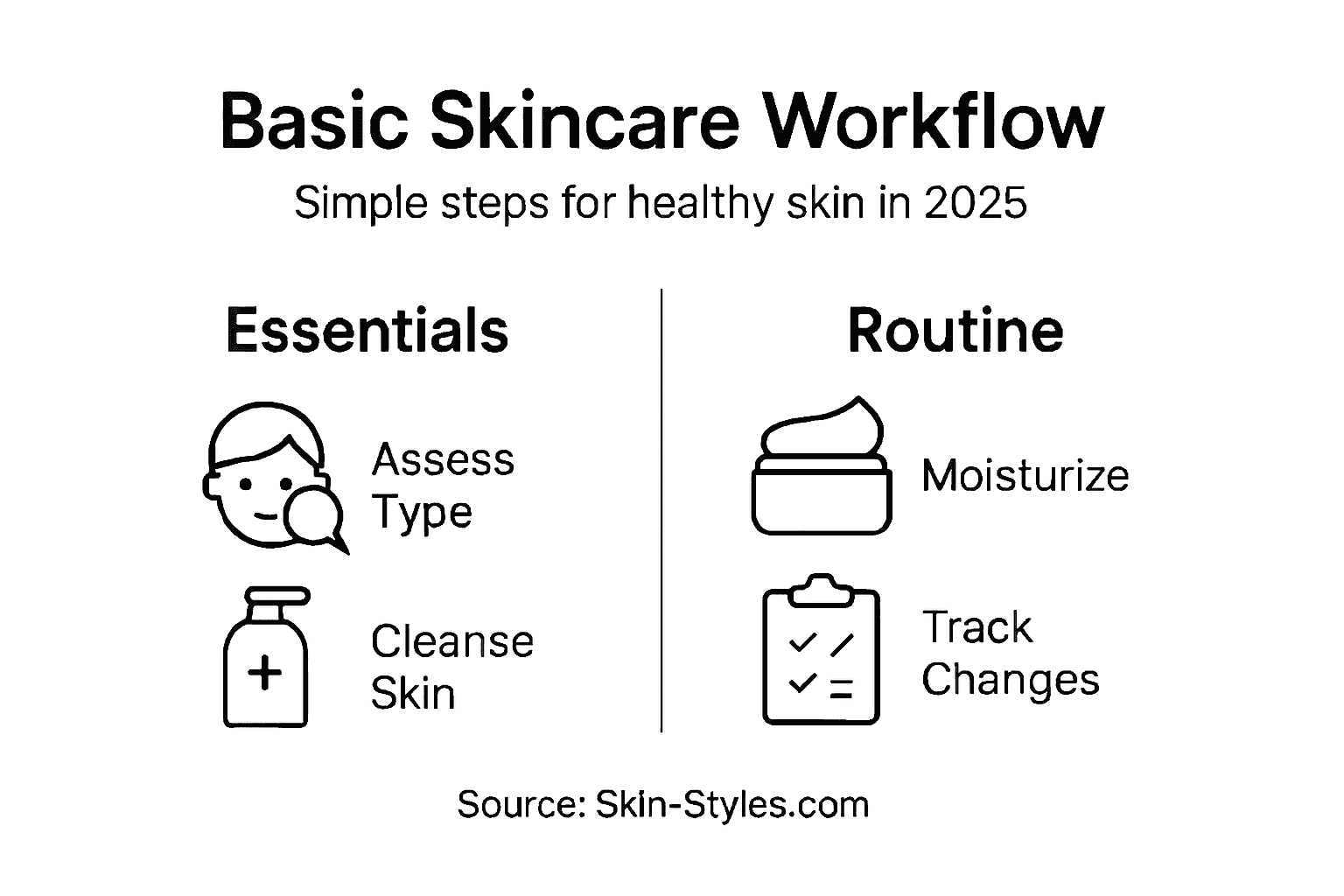 Basic Skincare Workflow

Simple steps for healthy skin in 2025

Essentials

Assess Type

Cleanse Skin

Routine

Moisturize

Track Changes

Source: Skin-Styles.com